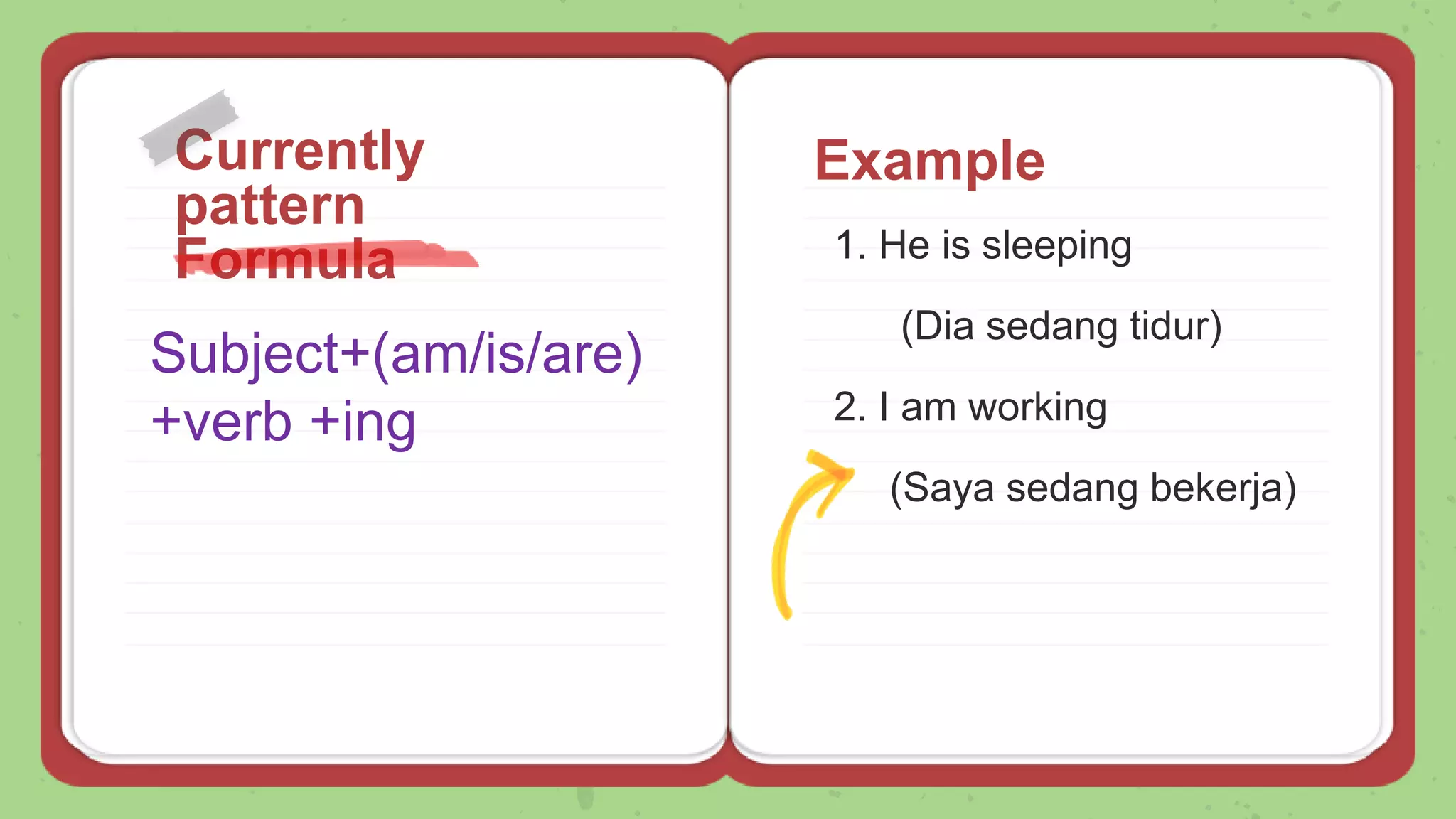 Currently pattern Formula

Subject+(am/is/are) +verb +ing

Example

1. He is sleeping

(Dia sedang tidur)

2. I am working

(Saya sedang bekerja)